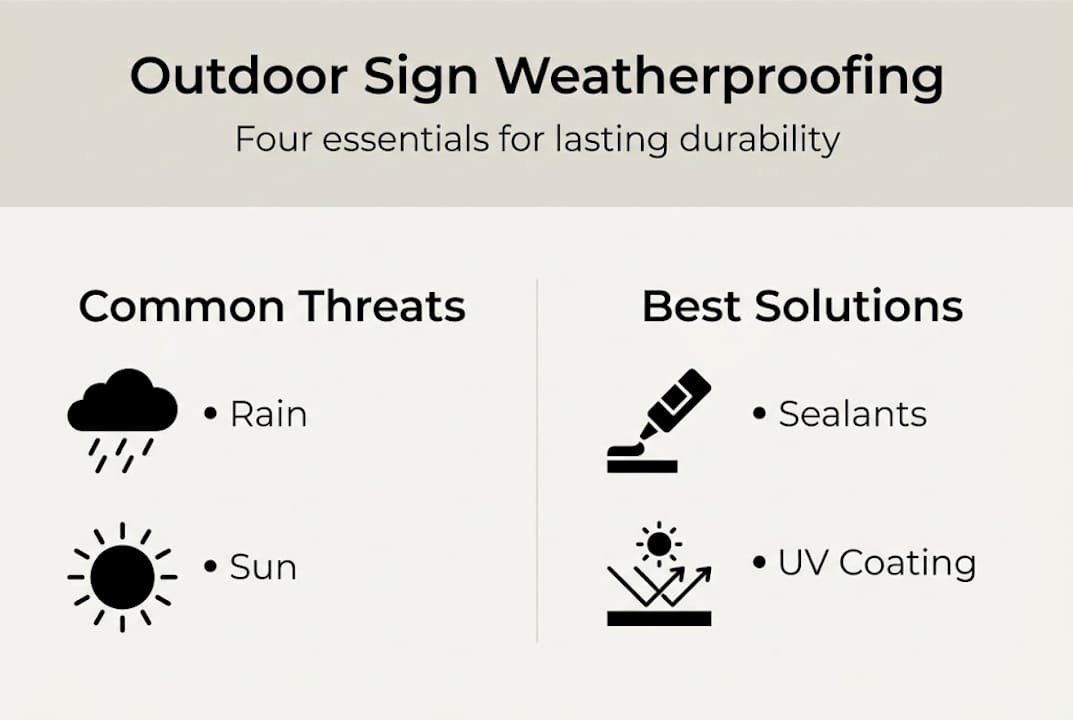 Outdoor Sign Weatherproofing

Four essentials for lasting durability

Common Threats

• Rain

• Sun

Best Solutions

• Sealants

• UV Coating